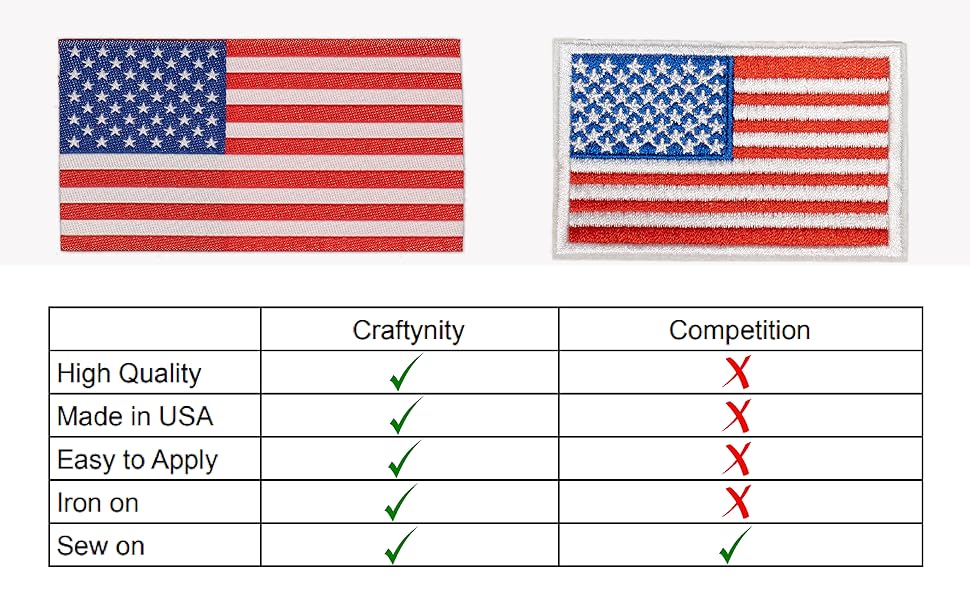 | | Craftynity | Competition |
|---|---|---|
| High Quality | ✓ | ✗ |
| Made in USA | ✓ | ✗ |
| Easy to Apply | ✓ | ✗ |
| Iron on | ✓ | ✗ |
| Sew on | ✓ | ✓ |